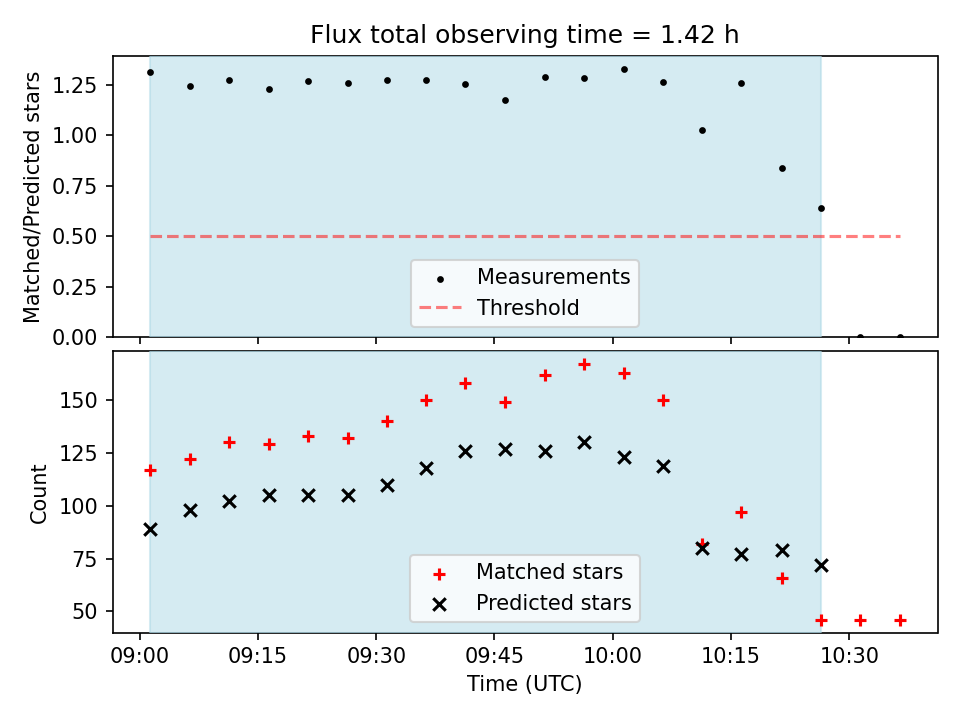 Flux total observing time = 1.42 h

Matched/Predicted stars

1.25
1.00
0.75
0.50
0.25
0.00

Measurements
Threshold

Count

150
125
100
75
50

Matched stars
Predicted stars

09:00 09:15 09:30 09:45 10:00 10:15 10:30

Time (UTC)